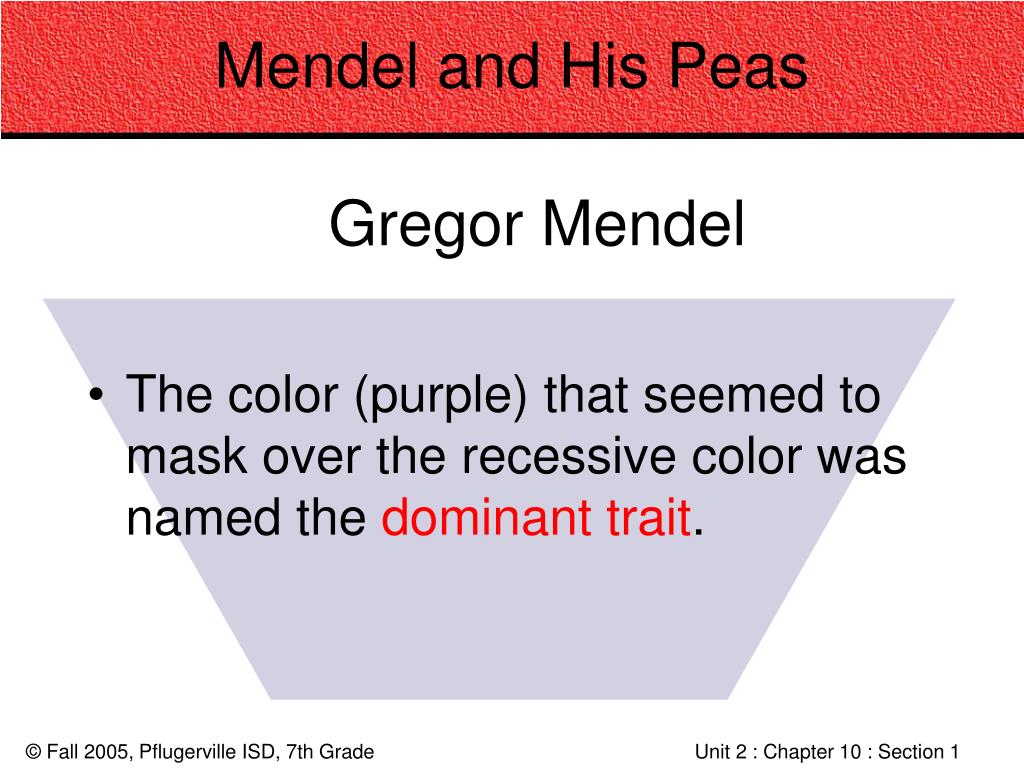 Mendel and His Peas

Gregor Mendel

• The color (purple) that seemed to mask over the recessive color was named the dominant trait.

© Fall 2005, Pflugerville ISD, 7th Grade

Unit 2 : Chapter 10 : Section 1